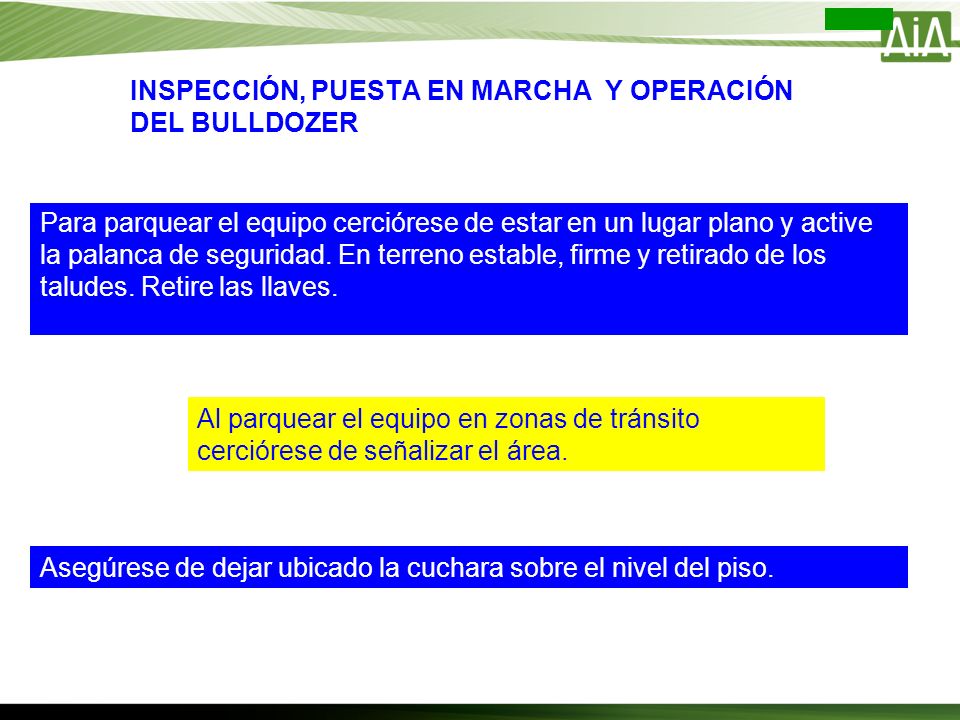 AiA

INSPECCIÓN, PUESTA EN MARCHA Y OPERACIÓN DEL BULLDOZER

Para parquear el equipo cerciórese de estar en un lugar plano y active la palanca de seguridad. En terreno estable, firme y retirado de los taludes. Retire las llaves.

Al parquear el equipo en zonas de tránsito cerciórese de señalizar el área.

Asegúrese de dejar ubicado la cuchara sobre el nivel del piso.